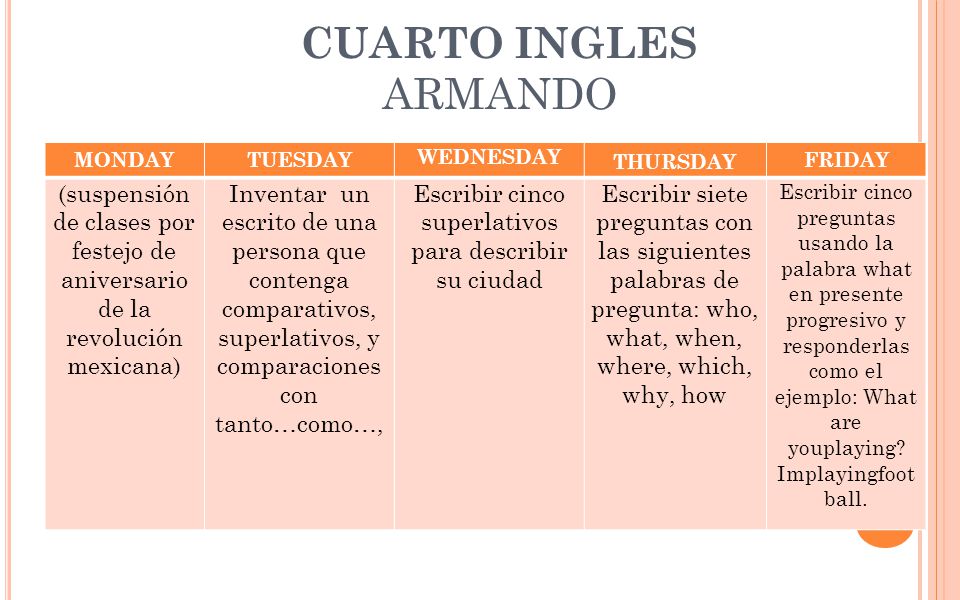 CUARTO INGLES
ARMANDO

| MONDAY | TUESDAY | WEDNESDAY | THURSDAY | FRIDAY |
|---|---|---|---|---|
| (suspensión de clases por festejo de aniversario de la revolución mexicana) | Inventar un escrito de una persona que contenga comparativos, superlativos, y comparaciones con tanto…como…, | Escribir cinco superlativos para describir su ciudad | Escribir siete preguntas con las siguientes palabras de pregunta: who, what, when, where, which, why, how | Escribir cinco preguntas usando la palabra what en presente progresivo y responderlas como el ejemplo: What are youplaying? Implayingfoot ball. |